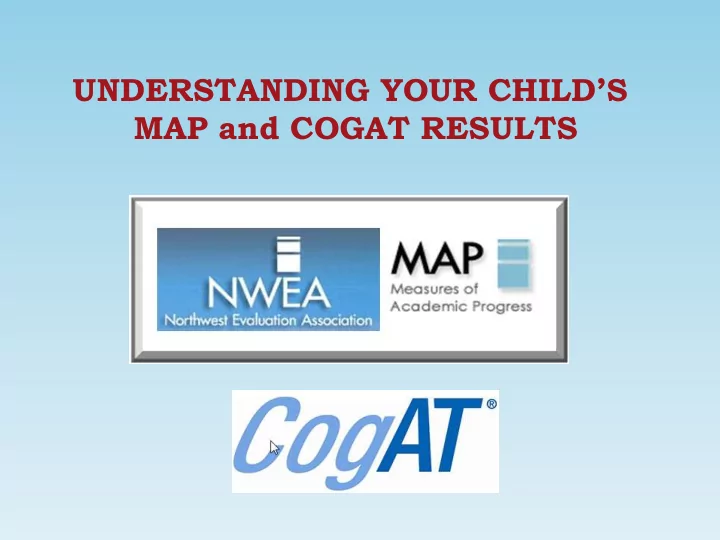 UNDERSTANDING YOUR CHILD'S MAP and COGAT RESULTS

NWEA
Northwest Evaluation Association

MAP
Measures of Academic Progress

CogAT®